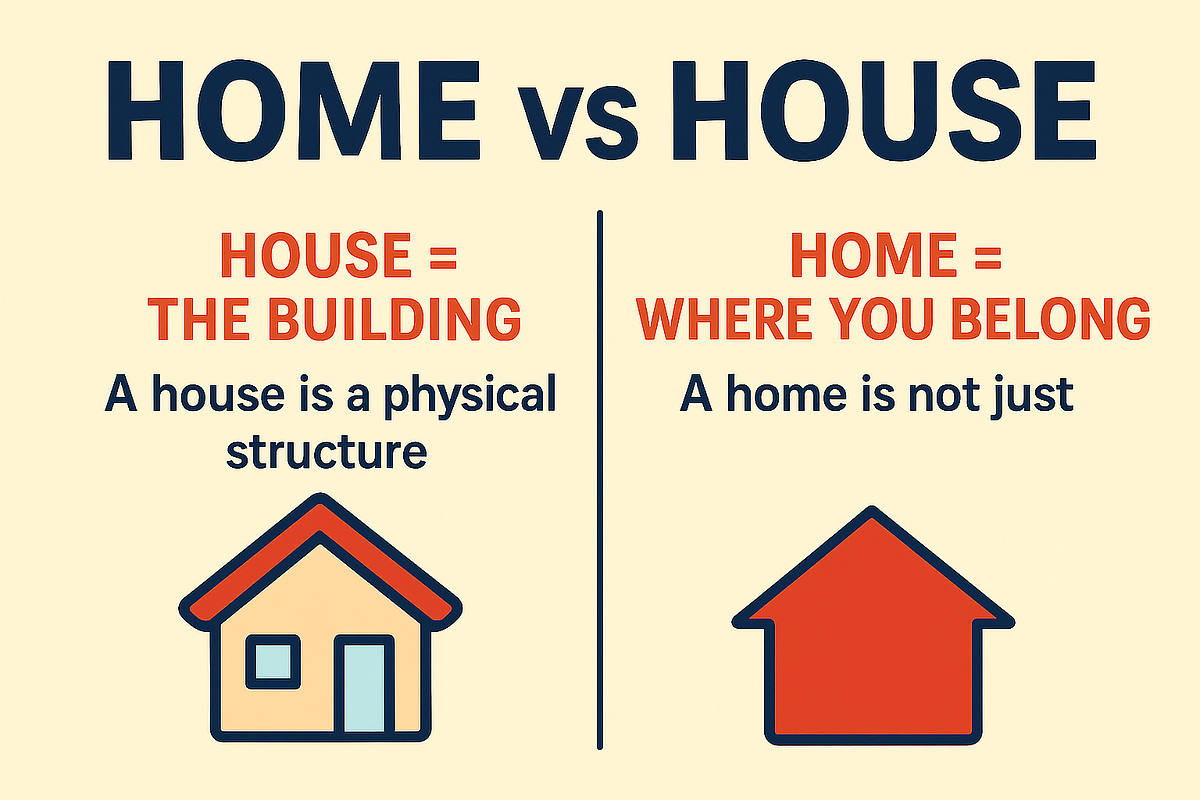 HOME vs HOUSE

HOUSE =
THE BUILDING

A house is a physical structure

HOME =
WHERE YOU BELONG

A home is not just